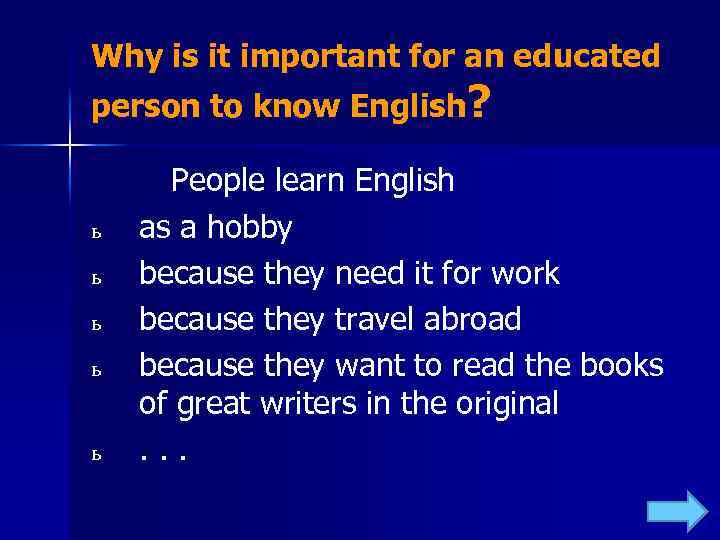 Why is it important for an educated person to know English?

People learn English

ь as a hobby
ь because they need it for work
ь because they travel abroad
ь because they want to read the books of great writers in the original
ь . . .